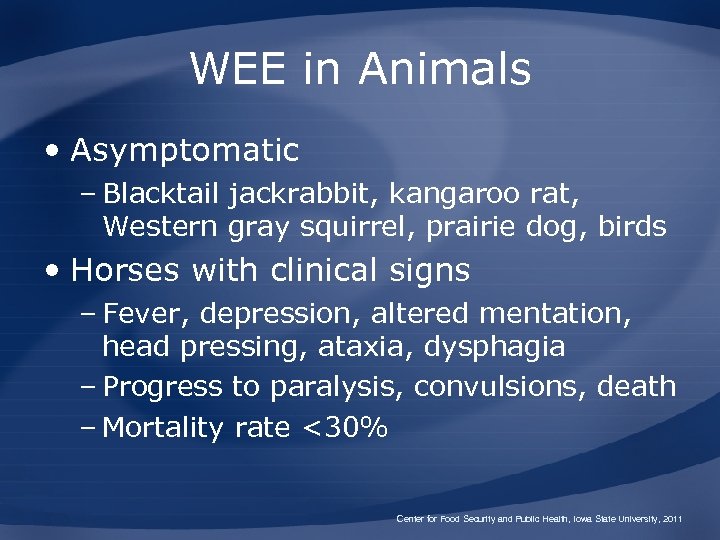 WEE in Animals

• Asymptomatic
– Blacktail jackrabbit, kangaroo rat, Western gray squirrel, prairie dog, birds

• Horses with clinical signs
– Fever, depression, altered mentation, head pressing, ataxia, dysphagia
– Progress to paralysis, convulsions, death
– Mortality rate <30%

Center for Food Security and Public Health, Iowa State University, 2011